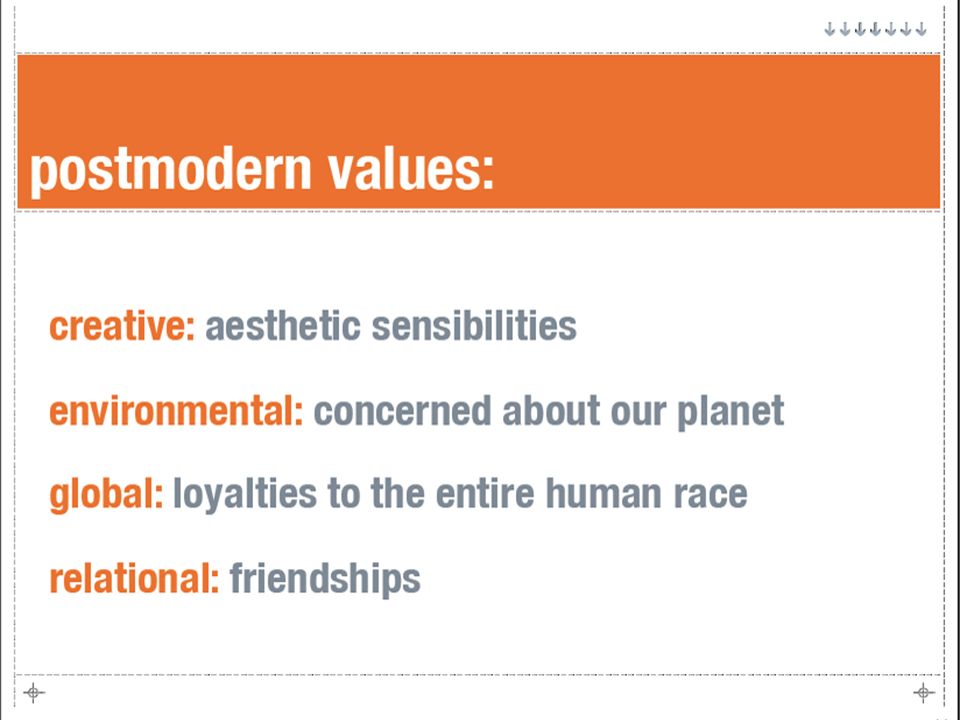 postmodern values:

creative: aesthetic sensibilities

environmental: concerned about our planet

global: loyalties to the entire human race

relational: friendships